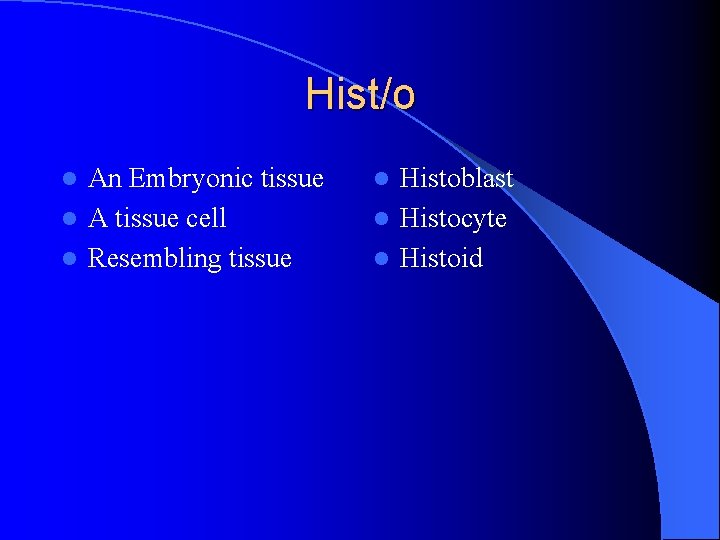 Hist/o

- An Embryonic tissue
- A tissue cell
- Resembling tissue

- Histoblast
- Histocyte
- Histoid